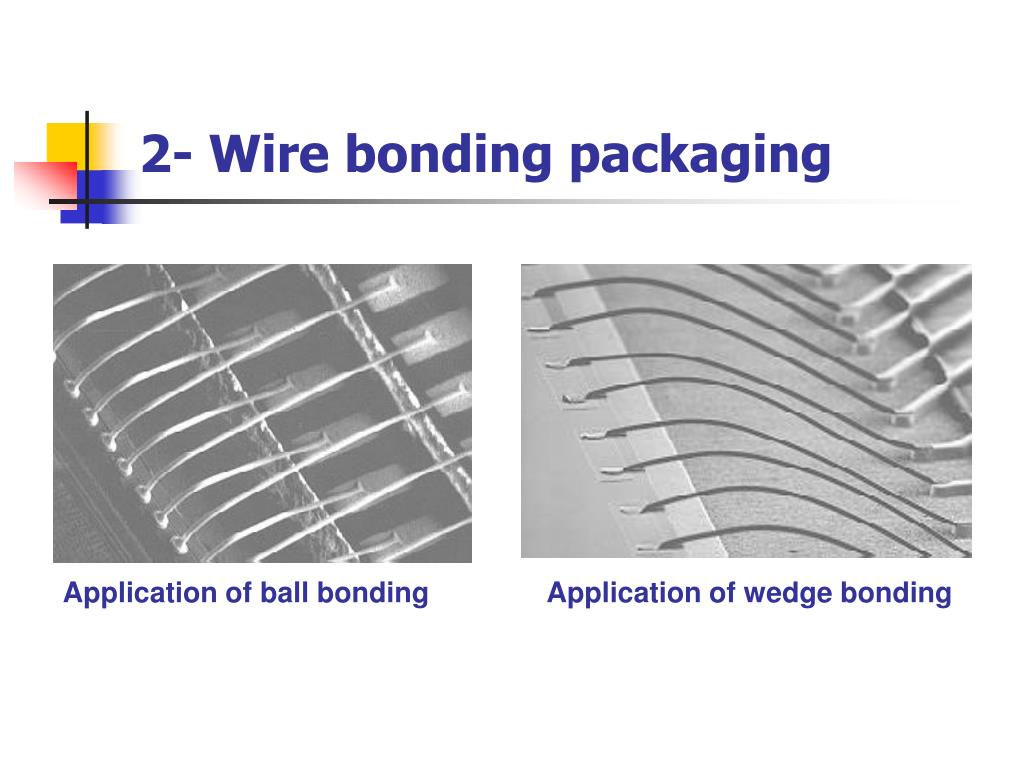 2- Wire bonding packaging

Application of ball bonding

Application of wedge bonding